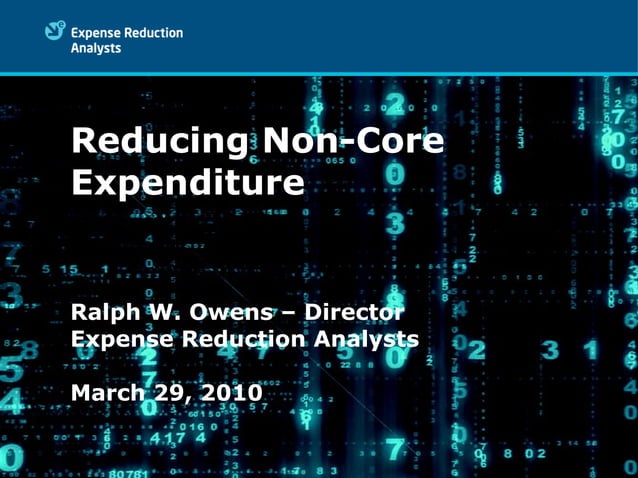 Expense Reduction Analysts

Reducing Non-Core Expenditure

Ralph W. Owens – Director
Expense Reduction Analysts

March 29, 2010